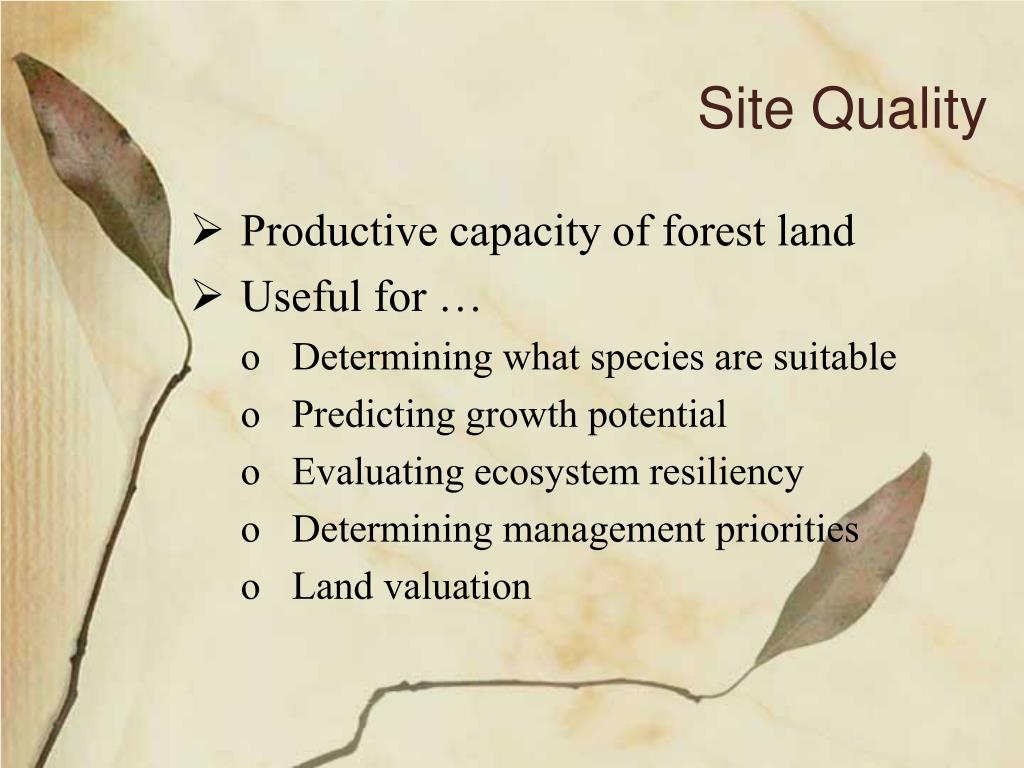 Site Quality

➢ Productive capacity of forest land
➢ Useful for …
o Determining what species are suitable
o Predicting growth potential
o Evaluating ecosystem resiliency
o Determining management priorities
o Land valuation